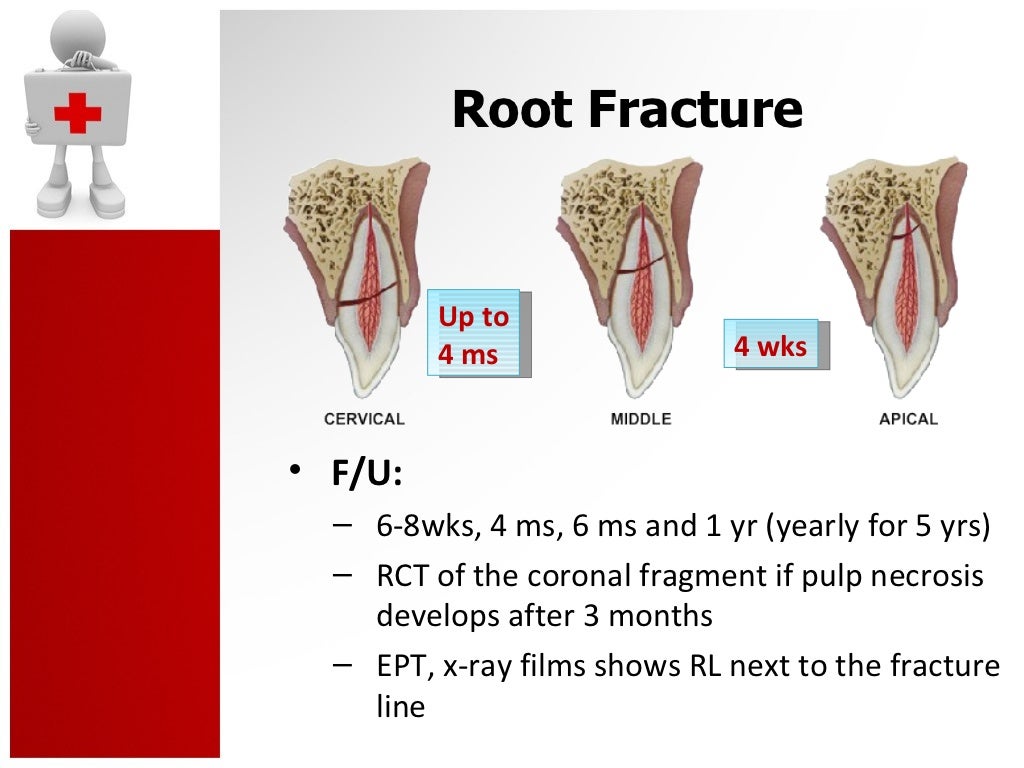 Root Fracture

Up to 4 ms

4 wks

CERVICAL

MIDDLE

APICAL

• F/U:
– 6-8wks, 4 ms, 6 ms and 1 yr (yearly for 5 yrs)
– RCT of the coronal fragment if pulp necrosis develops after 3 months
– EPT, x-ray films shows RL next to the fracture line